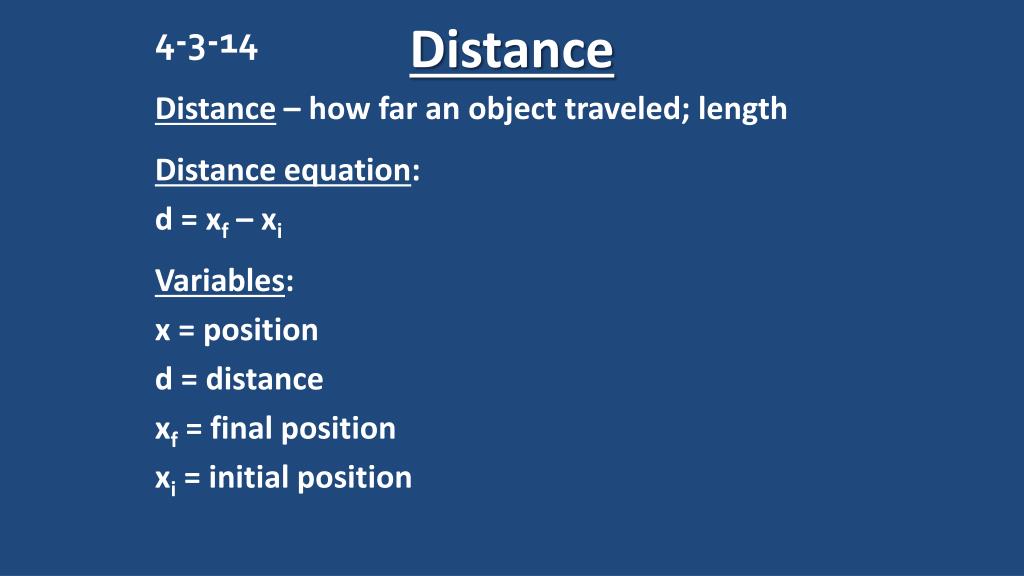 4-3-14

Distance

Distance – how far an object traveled; length

Distance equation:

$d = x_f – x_i$

Variables:

x = position

d = distance

$x_f$ = final position

$x_i$ = initial position